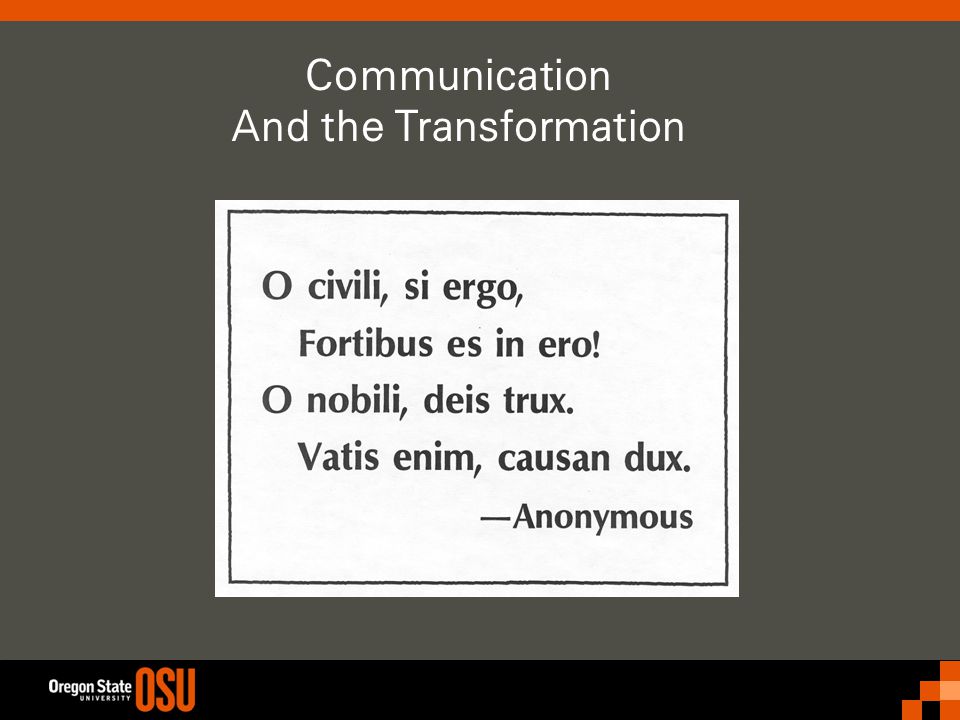 Communication
And the Transformation

O civili, si ergo,
Fortibus es in ero!
O nobili, deis trux.
Vatis enim, causan dux.
—Anonymous

Oregon State UNIVERSITY OSU